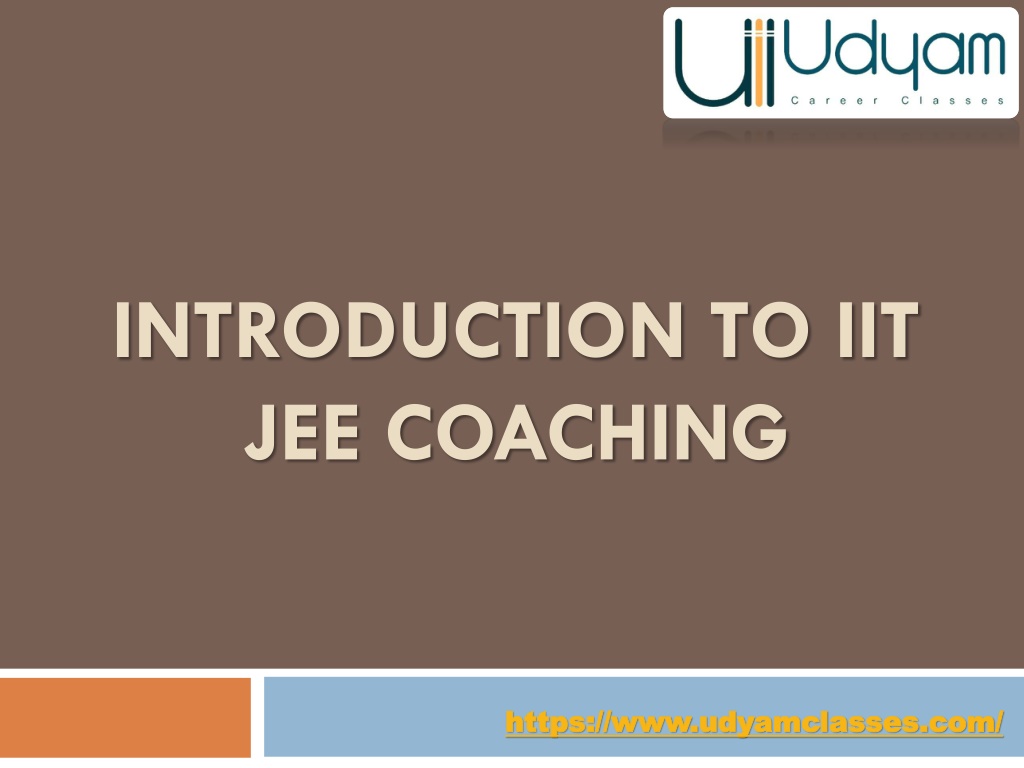 Udyam
Career Classes

INTRODUCTION TO IIT JEE COACHING

https://www.udyamclasses.com/